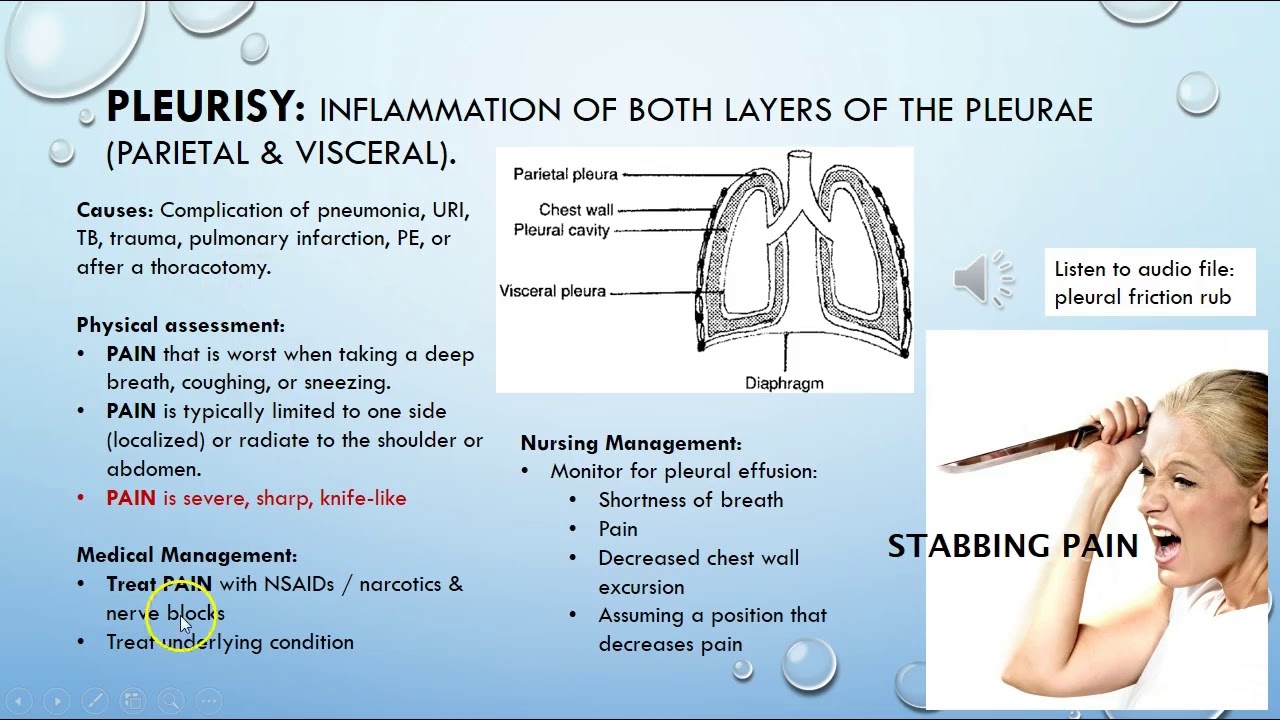 PLEURISY: INFLAMMATION OF BOTH LAYERS OF THE PLEURAE (PARIETAL & VISCERAL).

Causes: Complication of pneumonia, URI, TB, trauma, pulmonary infarction, PE, or after a thoracotomy.

Physical assessment:
• PAIN that is worst when taking a deep breath, coughing, or sneezing.
• PAIN is typically limited to one side (localized) or radiate to the shoulder or abdomen.
• PAIN is severe, sharp, knife-like

Medical Management:
• Treat PAIN with NSAIDs / narcotics & nerve blocks
• Treat underlying condition

Parietal pleura
Chest wall
Pleural cavity
Visceral pleura
Diaphragm

Nursing Management:
• Monitor for pleural effusion:
• Shortness of breath
• Pain
• Decreased chest wall excursion
• Assuming a position that decreases pain

Listen to audio file: pleural friction rub

STABBING PAIN